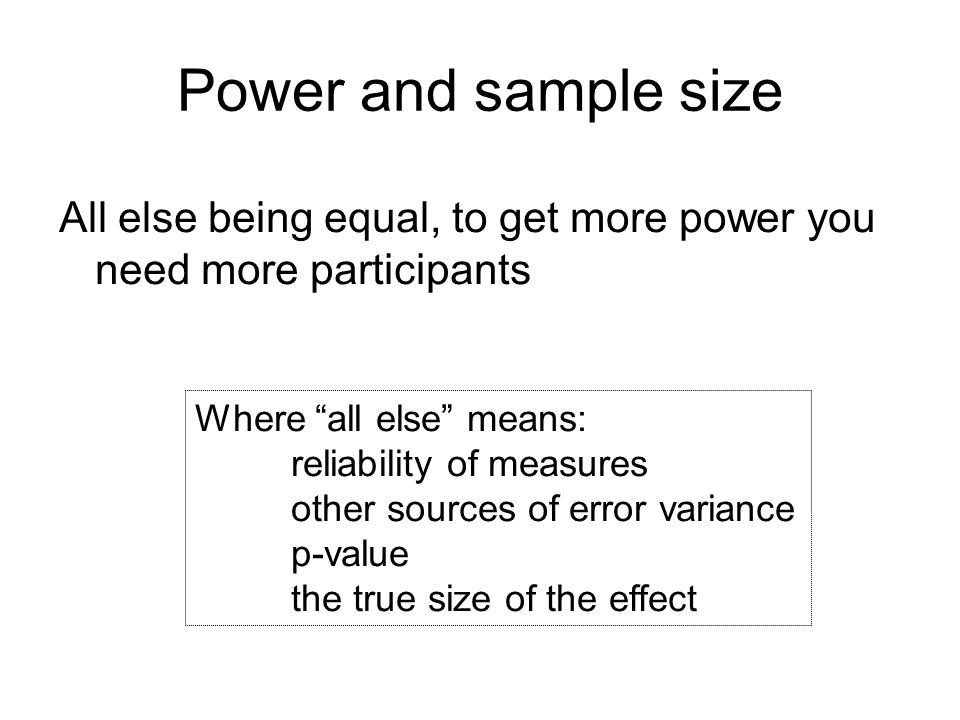 Power and sample size

All else being equal, to get more power you need more participants

Where “all else” means:
reliability of measures
other sources of error variance
p-value
the true size of the effect